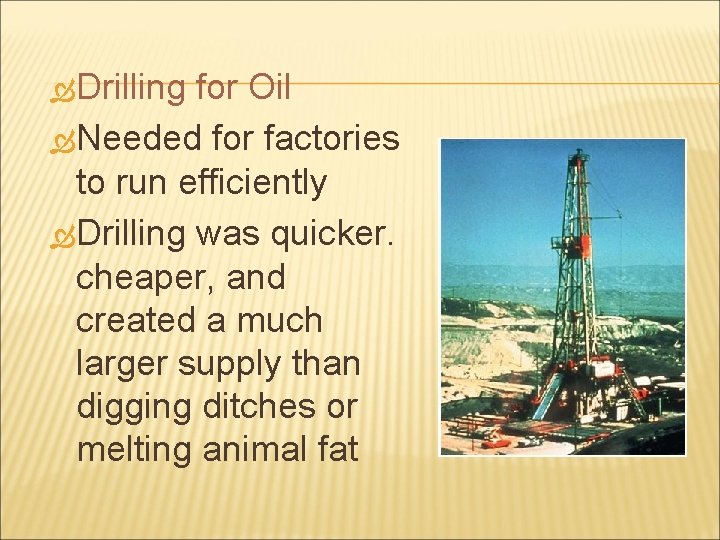 Drilling for Oil

Needed for factories to run efficiently

Drilling was quicker. cheaper, and created a much larger supply than digging ditches or melting animal fat